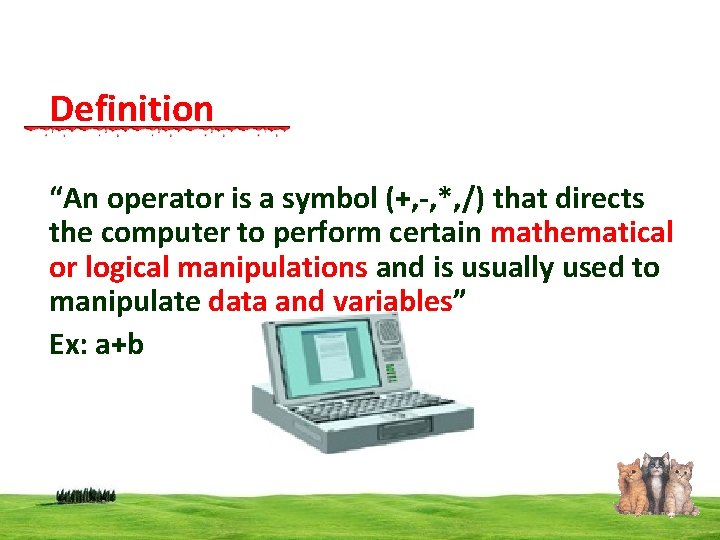 Definition

“An operator is a symbol (+,-,*,/) that directs the computer to perform certain mathematical or logical manipulations and is usually used to manipulate data and variables”

Ex: a+b